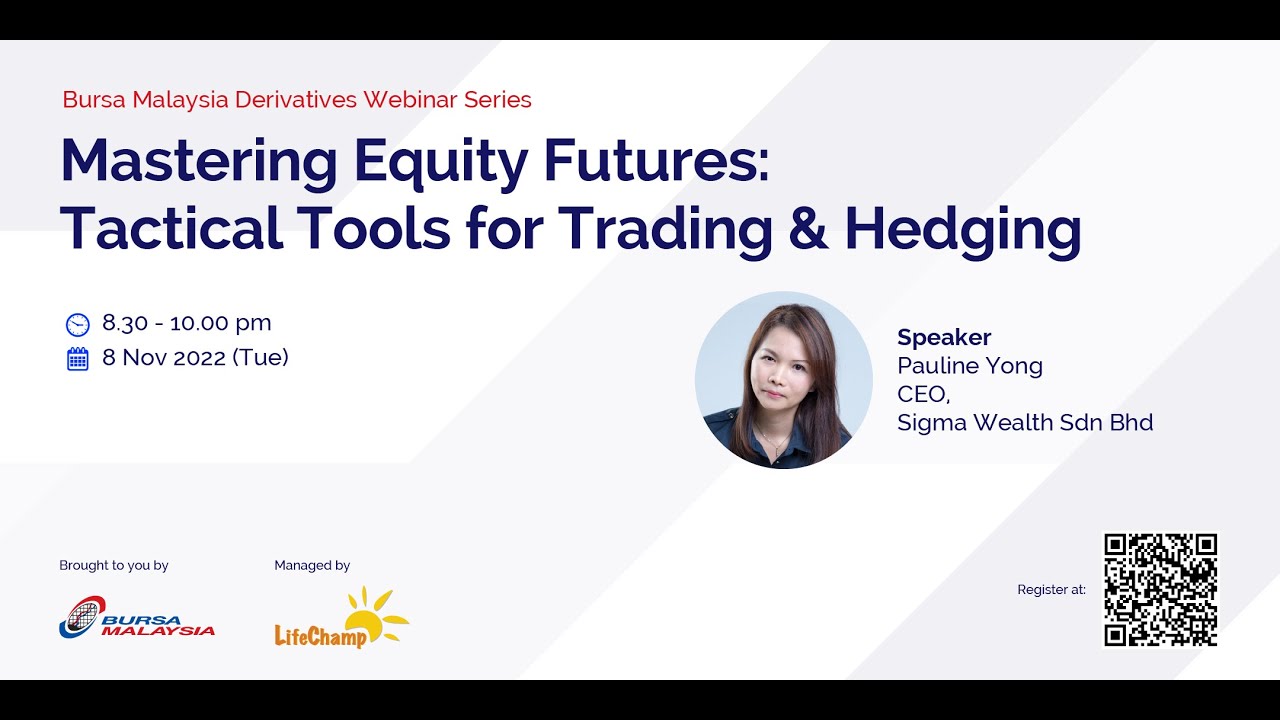 Bursa Malaysia Derivatives Webinar Series

Mastering Equity Futures: Tactical Tools for Trading & Hedging

8.30 - 10.00 pm
8 Nov 2022 (Tue)

Speaker
Pauline Yong
CEO,
Sigma Wealth Sdn Bhd

Brought to you by

BURSA MALAYSIA

Managed by

LifeChamp

Register at: